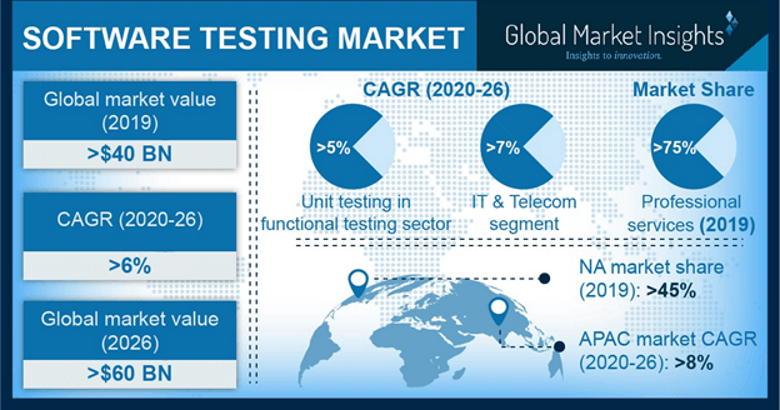 SOFTWARE TESTING MARKET

Global Market Insights
Insights to innovation.

Global market value (2019)
>$40 BN

CAGR (2020-26)
>6%

Global market value (2026)
>$60 BN

CAGR (2020-26)

>5%
Unit testing in functional testing sector

>7%
IT & Telecom segment

Market Share

>75%
Professional services (2019)

NA market share (2019): >45%

APAC market CAGR (2020-26): >8%